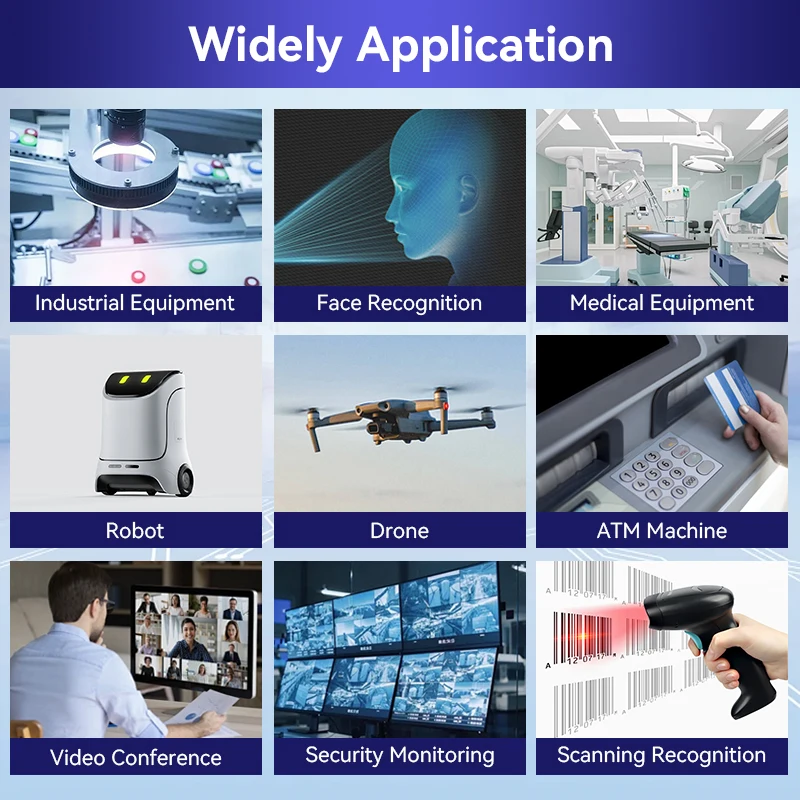 Widely Application

Industrial Equipment

Face Recognition

Medical Equipment

Robot

Drone

ATM Machine

Video Conference

Security Monitoring

Scanning Recognition